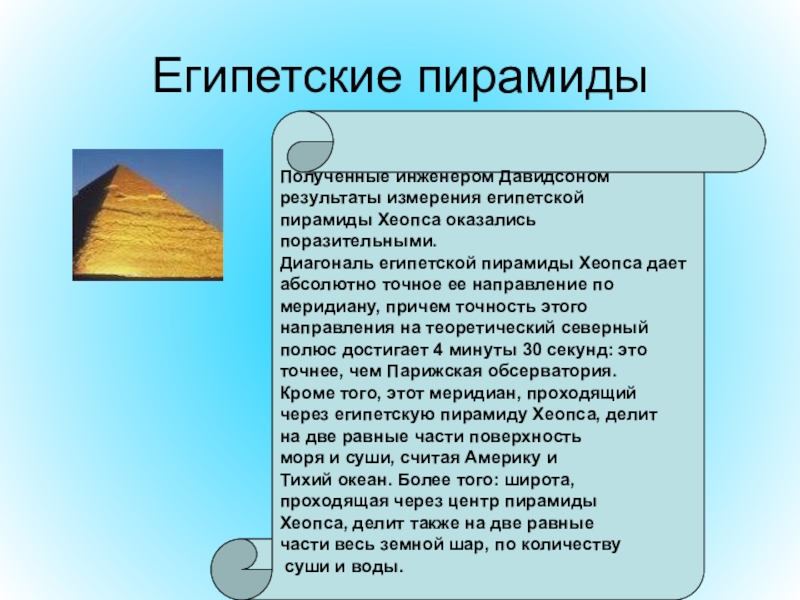 Египетские пирамиды

Полученные инженером Давидсоном результаты измерения египетской пирамиды Хеопса оказались поразительными.
Диагональ египетской пирамиды Хеопса дает абсолютно точное ее направление по меридиану, причем точность этого направления на теоретический северный полюс достигает 4 минуты 30 секунд: это точнее, чем Парижская обсерватория.
Кроме того, этот меридиан, проходящий через египетскую пирамиду Хеопса, делит на две равные части поверхность моря и суши, считая Америку и Тихий океан. Более того: широта, проходящая через центр пирамиды Хеопса, делит также на две равные части весь земной шар, по количеству суши и воды.